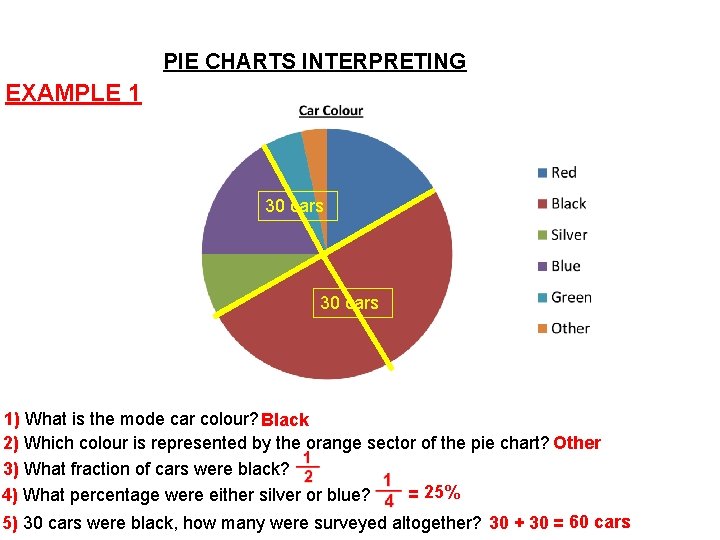 PIE CHARTS INTERPRETING

EXAMPLE 1

Car Colour

30 cars

30 cars

Red
Black
Silver
Blue
Green
Other

1) What is the mode car colour? Black
2) Which colour is represented by the orange sector of the pie chart? Other
3) What fraction of cars were black? $\frac{1}{2}$
4) What percentage were either silver or blue? $\frac{1}{4}$ = 25%
5) 30 cars were black, how many were surveyed altogether? 30 + 30 = 60 cars